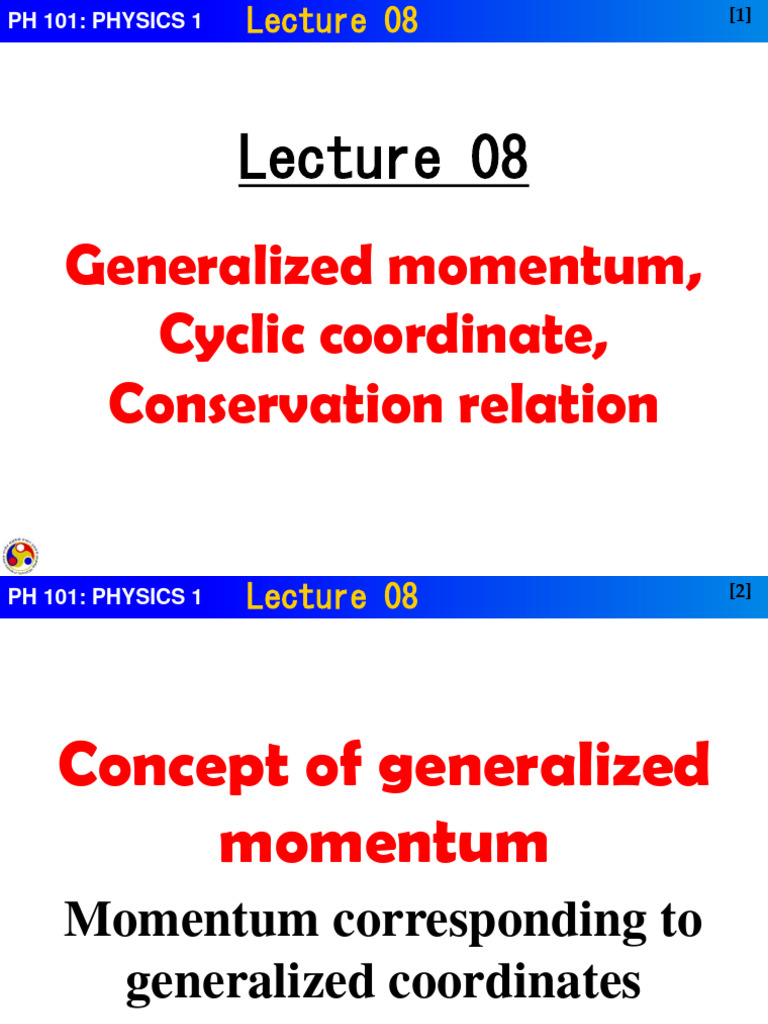 PH 101: PHYSICS 1 Lecture 08 [1]

Lecture 08

Generalized momentum, Cyclic coordinate, Conservation relation

PH 101: PHYSICS 1 Lecture 08 [2]

Concept of generalized momentum

Momentum corresponding to generalized coordinates